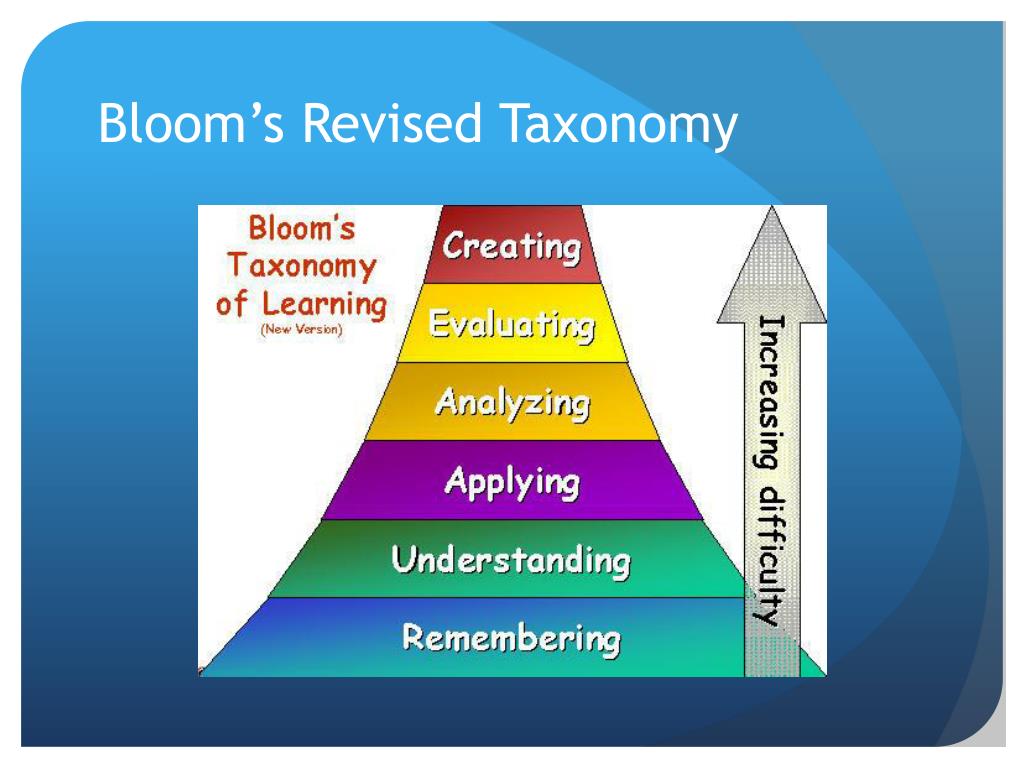 Bloom's Revised Taxonomy

Bloom's Taxonomy of Learning
(New Version)

Creating
Evaluating
Analyzing
Applying
Understanding
Remembering

Increasing difficulty